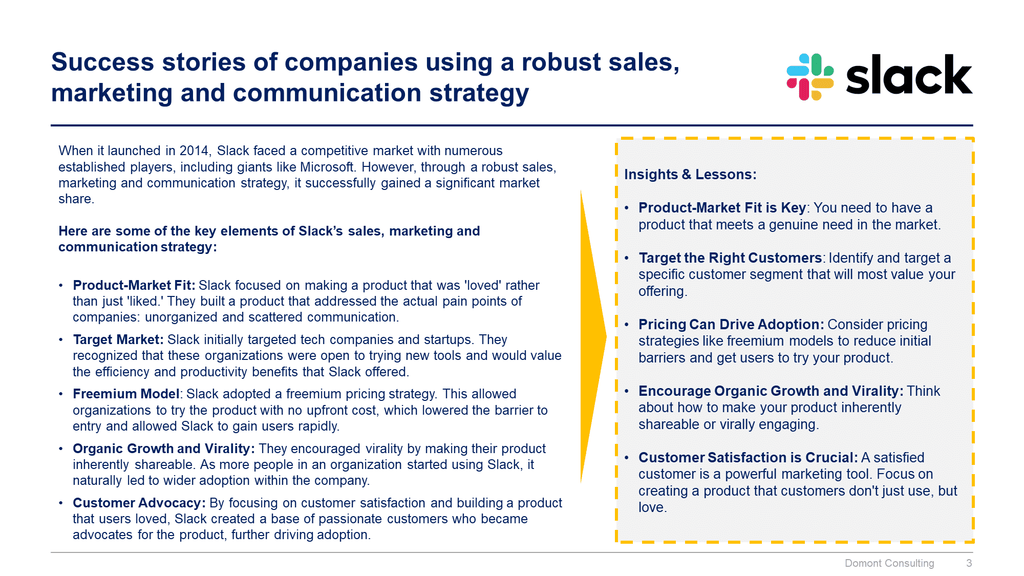 Success stories of companies using a robust sales, marketing and communication strategy

slack

When it launched in 2014, Slack faced a competitive market with numerous established players, including giants like Microsoft. However, through a robust sales, marketing and communication strategy, it successfully gained a significant market share.

Here are some of the key elements of Slack's sales, marketing and communication strategy:

• Product-Market Fit: Slack focused on making a product that was 'loved' rather than just 'liked.' They built a product that addressed the actual pain points of companies: unorganized and scattered communication.
• Target Market: Slack initially targeted tech companies and startups. They recognized that these organizations were open to trying new tools and would value the efficiency and productivity benefits that Slack offered.
• Freemium Model: Slack adopted a freemium pricing strategy. This allowed organizations to try the product with no upfront cost, which lowered the barrier to entry and allowed Slack to gain users rapidly.
• Organic Growth and Virality: They encouraged virality by making their product inherently shareable. As more people in an organization started using Slack, it naturally led to wider adoption within the company.
• Customer Advocacy: By focusing on customer satisfaction and building a product that users loved, Slack created a base of passionate customers who became advocates for the product, further driving adoption.

Insights & Lessons:

• Product-Market Fit is Key: You need to have a product that meets a genuine need in the market.

• Target the Right Customers: Identify and target a specific customer segment that will most value your offering.

• Pricing Can Drive Adoption: Consider pricing strategies like freemium models to reduce initial barriers and get users to try your product.

• Encourage Organic Growth and Virality: Think about how to make your product inherently shareable or virally engaging.

• Customer Satisfaction is Crucial: A satisfied customer is a powerful marketing tool. Focus on creating a product that customers don't just use, but love.

Domont Consulting 3